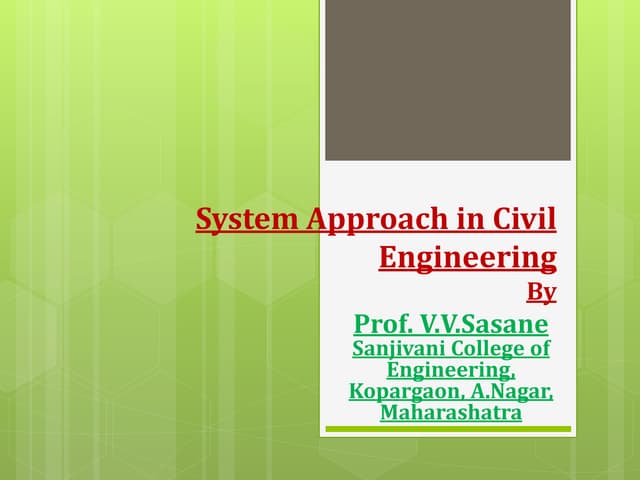 System Approach in Civil Engineering
By

Prof. V.V.Sasane
Sanjivani College of Engineering, Kopargaon, A.Nagar, Maharashatra